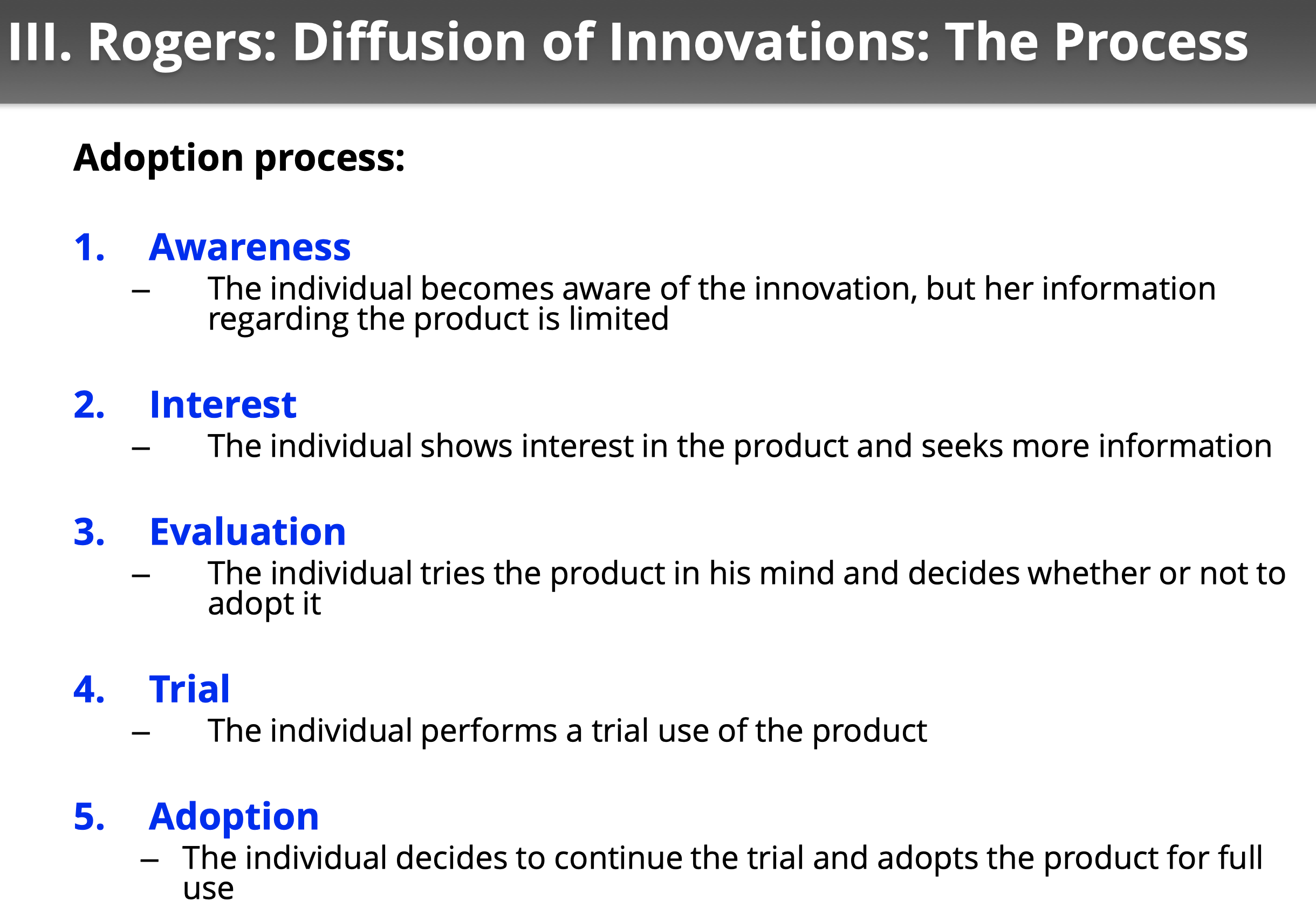 III. Rogers: Diffusion of Innovations: The Process

Adoption process:

1. Awareness
– The individual becomes aware of the innovation, but her information regarding the product is limited

2. Interest
– The individual shows interest in the product and seeks more information

3. Evaluation
– The individual tries the product in his mind and decides whether or not to adopt it

4. Trial
– The individual performs a trial use of the product

5. Adoption
– The individual decides to continue the trial and adopts the product for full use